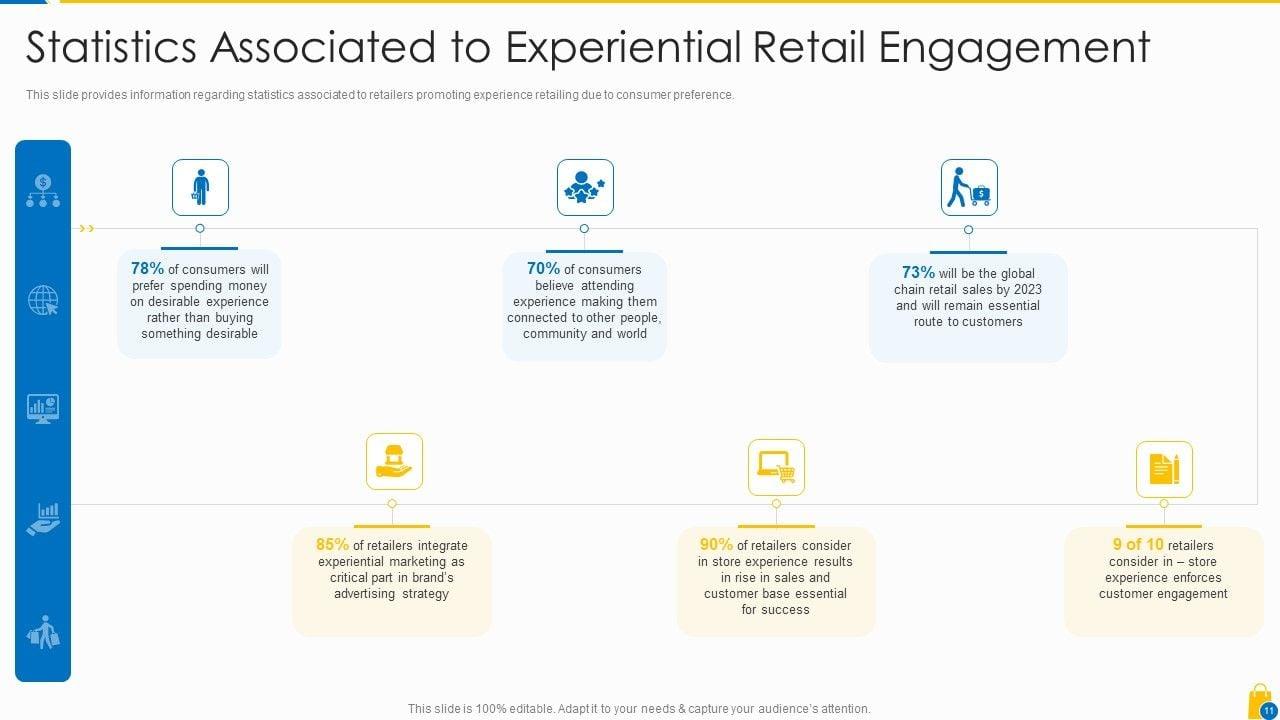 Statistics Associated to Experiential Retail Engagement

This slide provides information regarding statistics associated to retailers promoting experience retailing due to consumer preference.

78% of consumers will prefer spending money on desirable experience rather than buying something desirable

70% of consumers believe attending experience making them connected to other people, community and world

73% will be the global chain retail sales by 2023 and will remain essential route to customers

85% of retailers integrate experiential marketing as critical part in brand's advertising strategy

90% of retailers consider in store experience results in rise in sales and customer base essential for success

9 of 10 retailers consider in – store experience enforces customer engagement

This slide is 100% editable. Adapt it to your needs & capture your audience's attention.

11